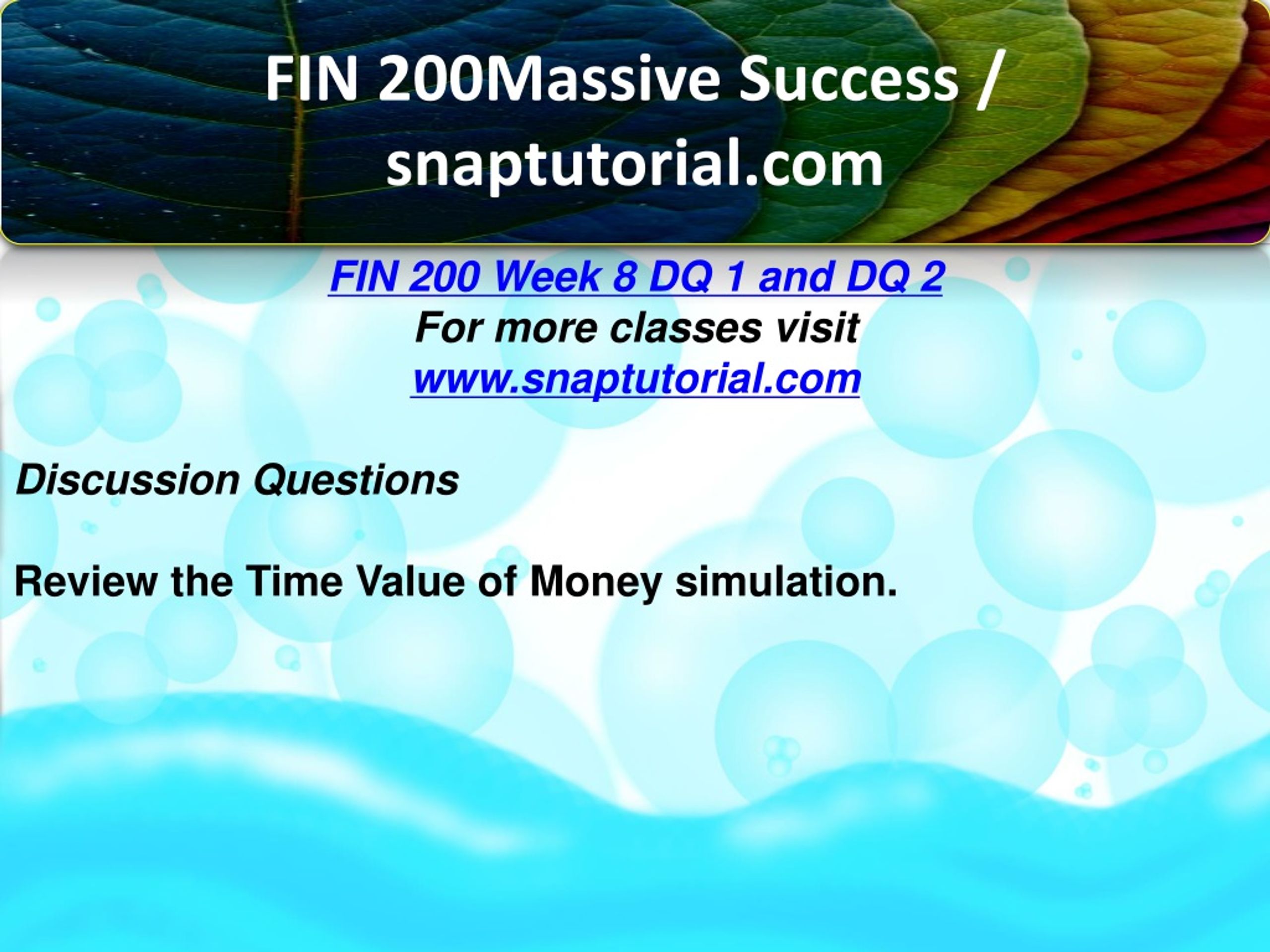 FIN 200Massive Success / snaptutorial.com

FIN 200 Week 8 DQ 1 and DQ 2
For more classes visit
www.snaptutorial.com

Discussion Questions

Review the Time Value of Money simulation.